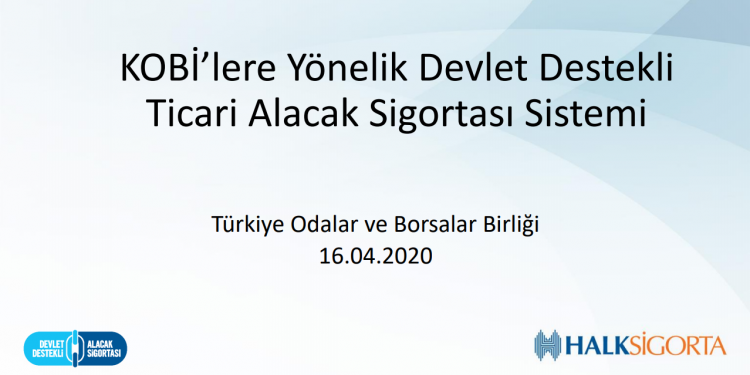 KOBİ'lere Yönelik Devlet Destekli Ticari Alacak Sigortası Sistemi

Türkiye Odalar ve Borsalar Birliği
16.04.2020

DEVLET DESTEKLİ ALACAK SİGORTASI

HALKSİGORTA